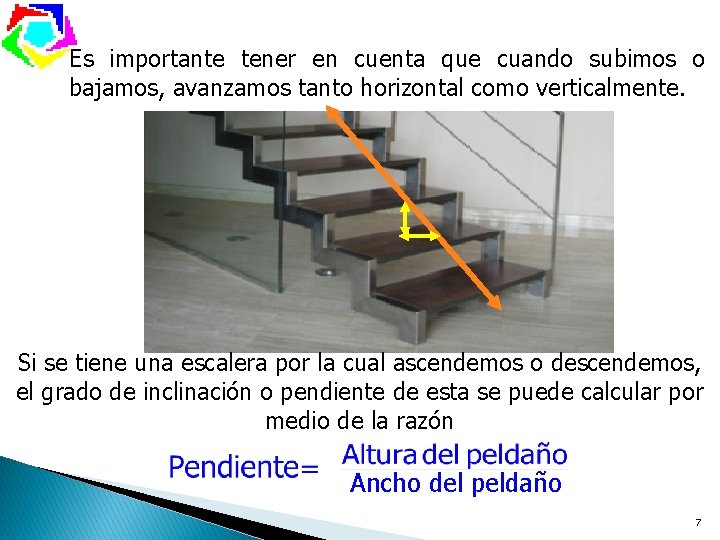 Es importante tener en cuenta que cuando subimos o bajamos, avanzamos tanto horizontal como verticalmente.

Si se tiene una escalera por la cual ascendemos o descendemos, el grado de inclinación o pendiente de esta se puede calcular por medio de la razón

Pendiente= $\frac{\text{Altura del peldaño}}{\text{Ancho del peldaño}}$

7